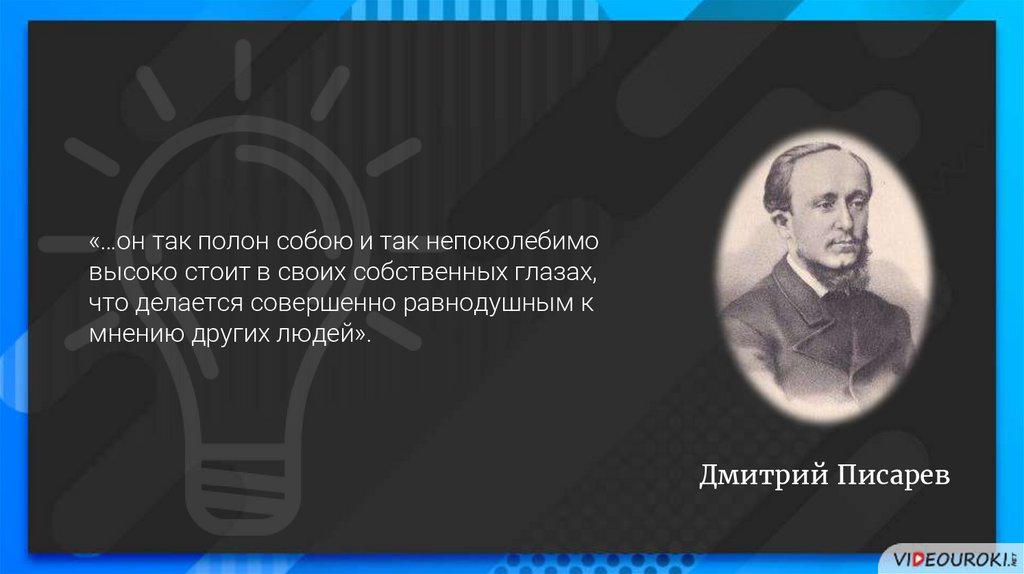 «...он так полон собою и так непоколебимо высоко стоит в своих собственных глазах, что делается совершенно равнодушным к мнению других людей».

Дмитрий Писарев

VIDEOUROKI.NET